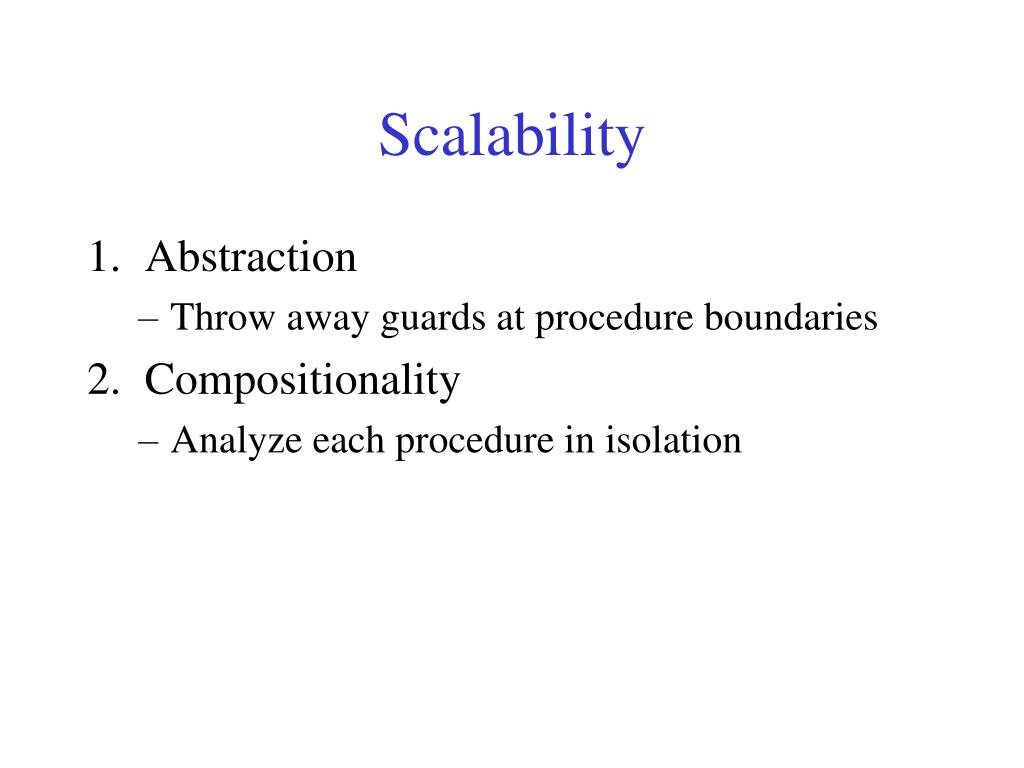 Scalability

1. Abstraction
– Throw away guards at procedure boundaries
2. Compositionality
– Analyze each procedure in isolation